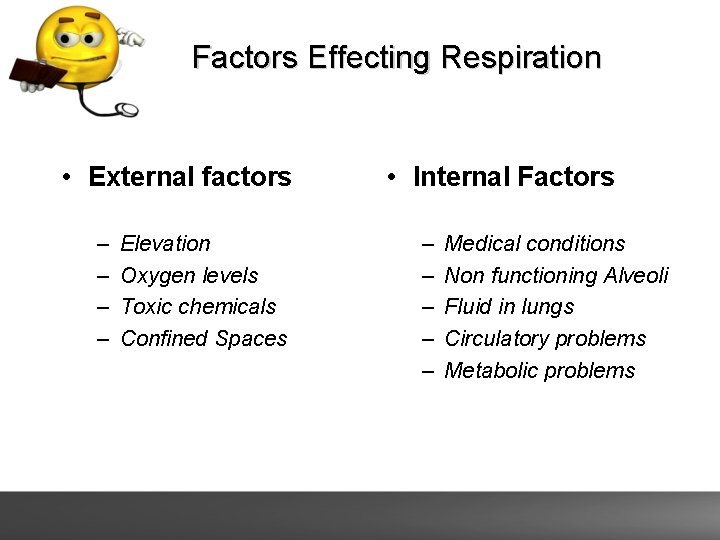 Factors Effecting Respiration

• External factors

– Elevation
– Oxygen levels
– Toxic chemicals
– Confined Spaces

• Internal Factors

– Medical conditions
– Non functioning Alveoli
– Fluid in lungs
– Circulatory problems
– Metabolic problems